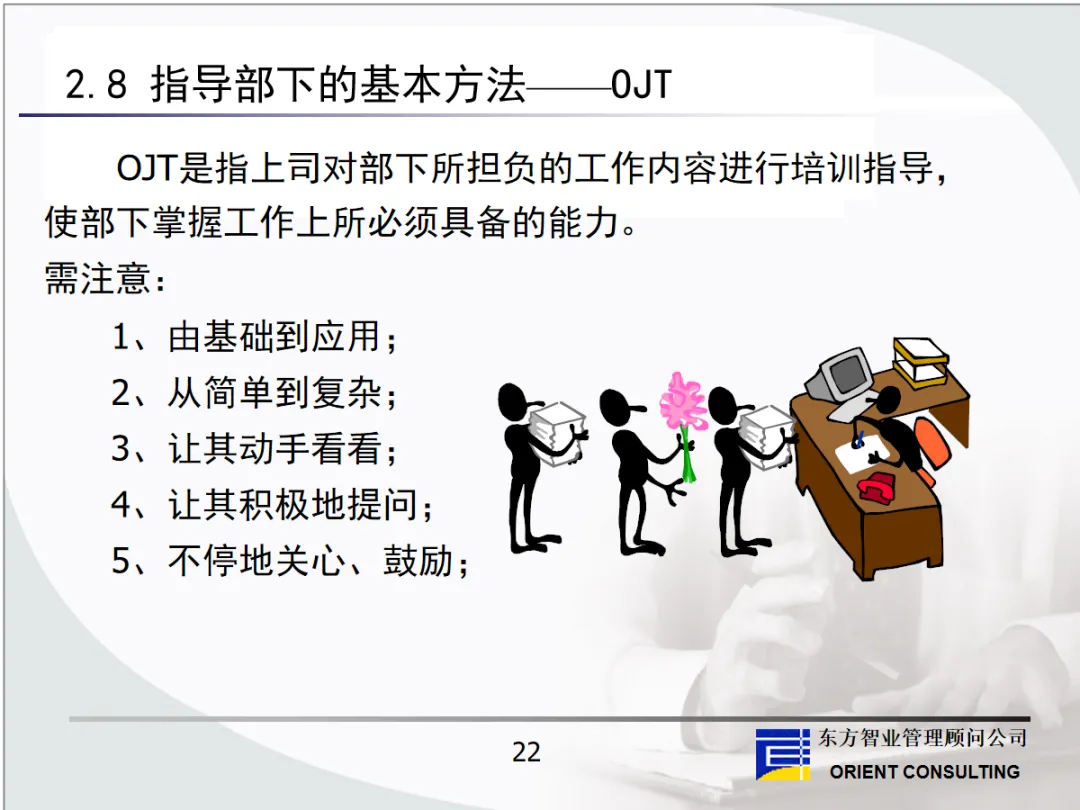 2.8 指导部下的基本方法——OJT

OJT是指上司对部下所担负的工作内容进行培训指导，使部下掌握工作上所必须具备的能力。

需注意：

1、由基础到应用；

2、从简单到复杂；

3、让其动手看看；

4、让其积极地提问；

5、不停地关心、鼓励；

22

东方智业管理顾问公司
ORIENT CONSULTING